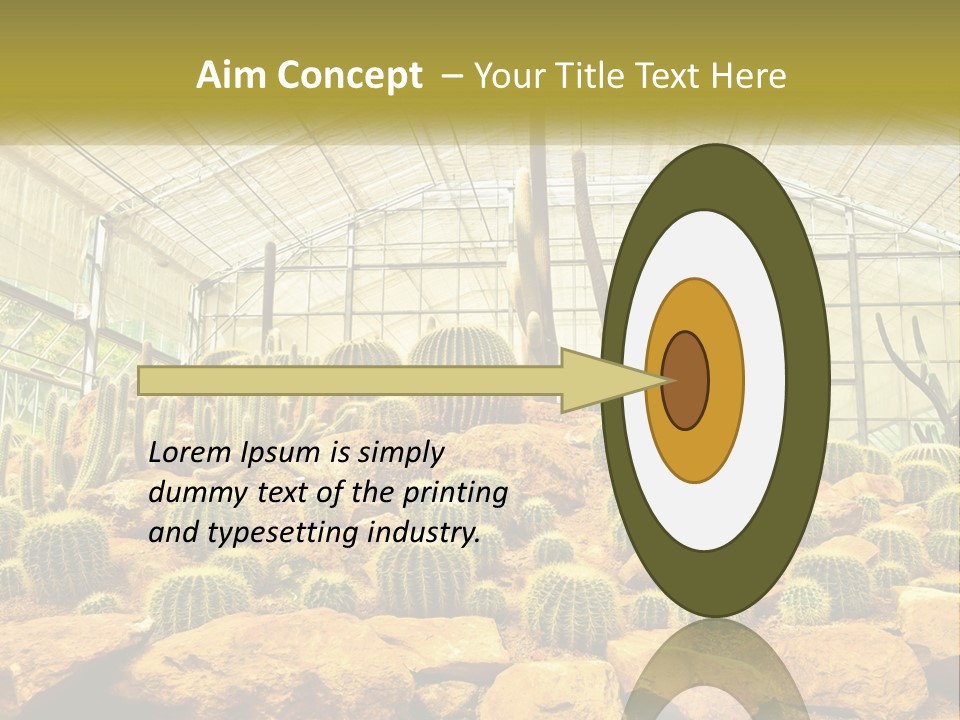 Aim Concept – Your Title Text Here

Lorem Ipsum is simply dummy text of the printing and typesetting industry.